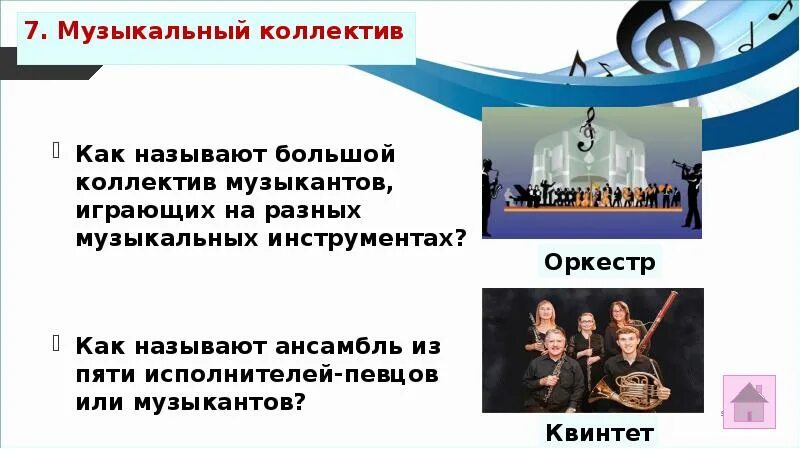 7. Музыкальный коллектив

Как называют большой коллектив музыкантов, играющих на разных музыкальных инструментах?

Оркестр

Как называют ансамбль из пяти исполнителей-певцов или музыкантов?

Квинтет